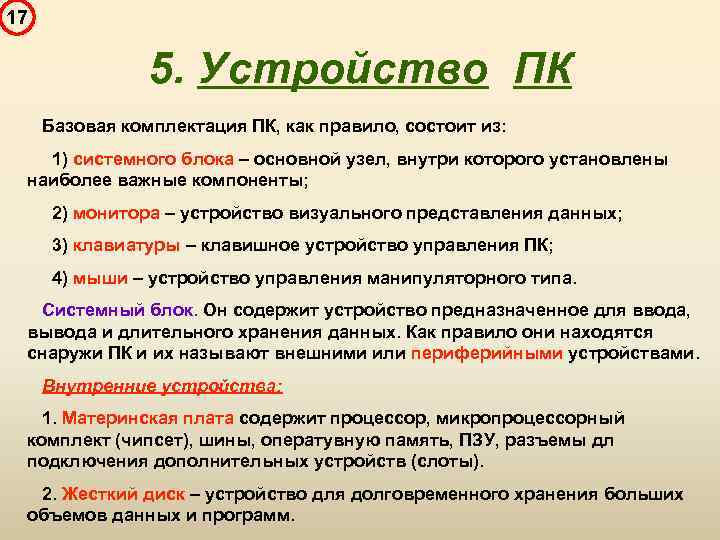 17

5. Устройство ПК

Базовая комплектация ПК, как правило, состоит из:

1) системного блока – основной узел, внутри которого установлены наиболее важные компоненты;

2) монитора – устройство визуального представления данных;

3) клавиатуры – клавишное устройство управления ПК;

4) мыши – устройство управления манипуляторного типа.

Системный блок. Он содержит устройство предназначенное для ввода, вывода и длительного хранения данных. Как правило они находятся снаружи ПК и их называют внешними или периферийными устройствами.

Внутренние устройства:

1. Материнская плата содержит процессор, микропроцессорный комплект (чипсет), шины, оперативную память, ПЗУ, разъемы дл подключения дополнительных устройств (слоты).

2. Жесткий диск – устройство для долговременного хранения больших объемов данных и программ.